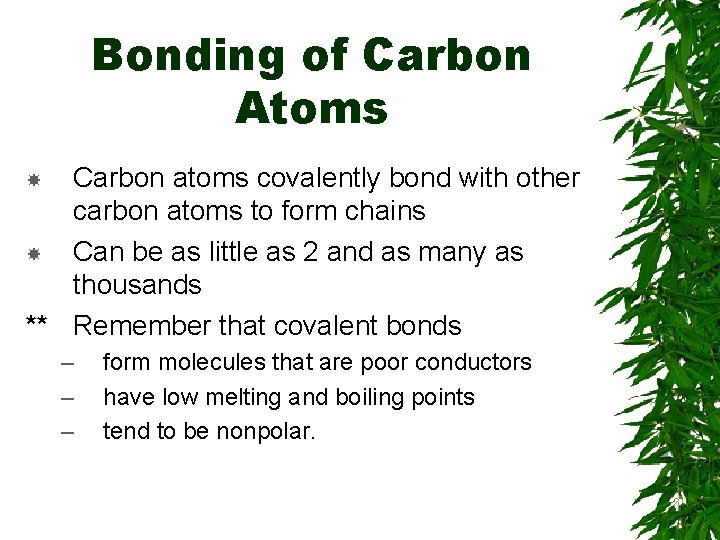 Bonding of Carbon Atoms

Carbon atoms covalently bond with other carbon atoms to form chains

Can be as little as 2 and as many as thousands

** Remember that covalent bonds

– form molecules that are poor conductors

– have low melting and boiling points

– tend to be nonpolar.